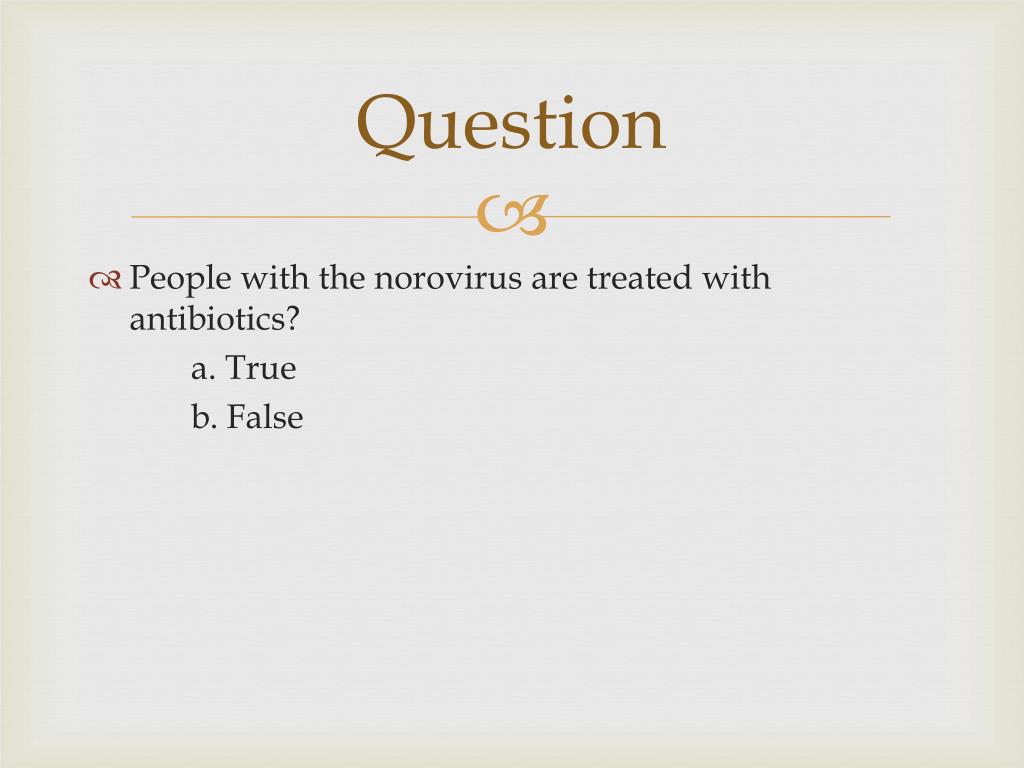 Question

People with the norovirus are treated with antibiotics?

a. True

b. False